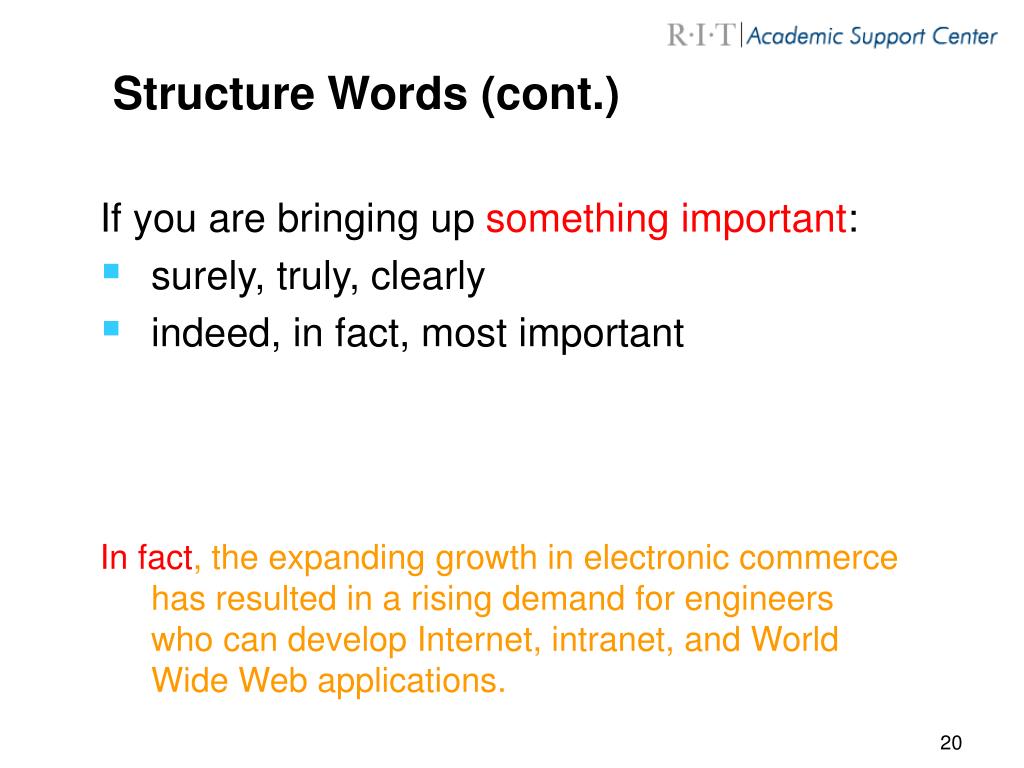 R·I·T | Academic Support Center

Structure Words (cont.)

If you are bringing up something important:
- surely, truly, clearly
- indeed, in fact, most important

In fact, the expanding growth in electronic commerce has resulted in a rising demand for engineers who can develop Internet, intranet, and World Wide Web applications.

20